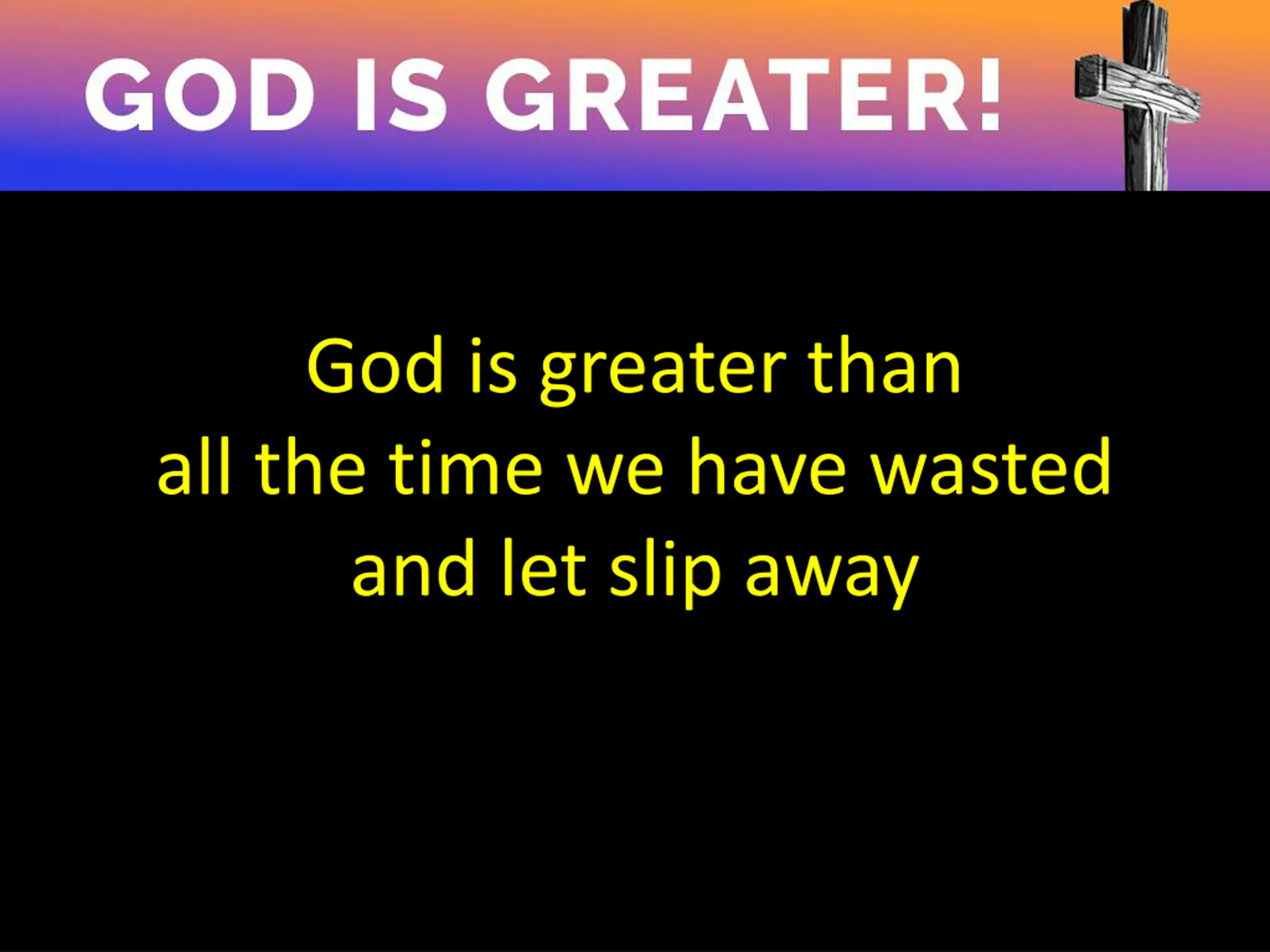 GOD IS GREATER!

God is greater than
all the time we have wasted
and let slip away